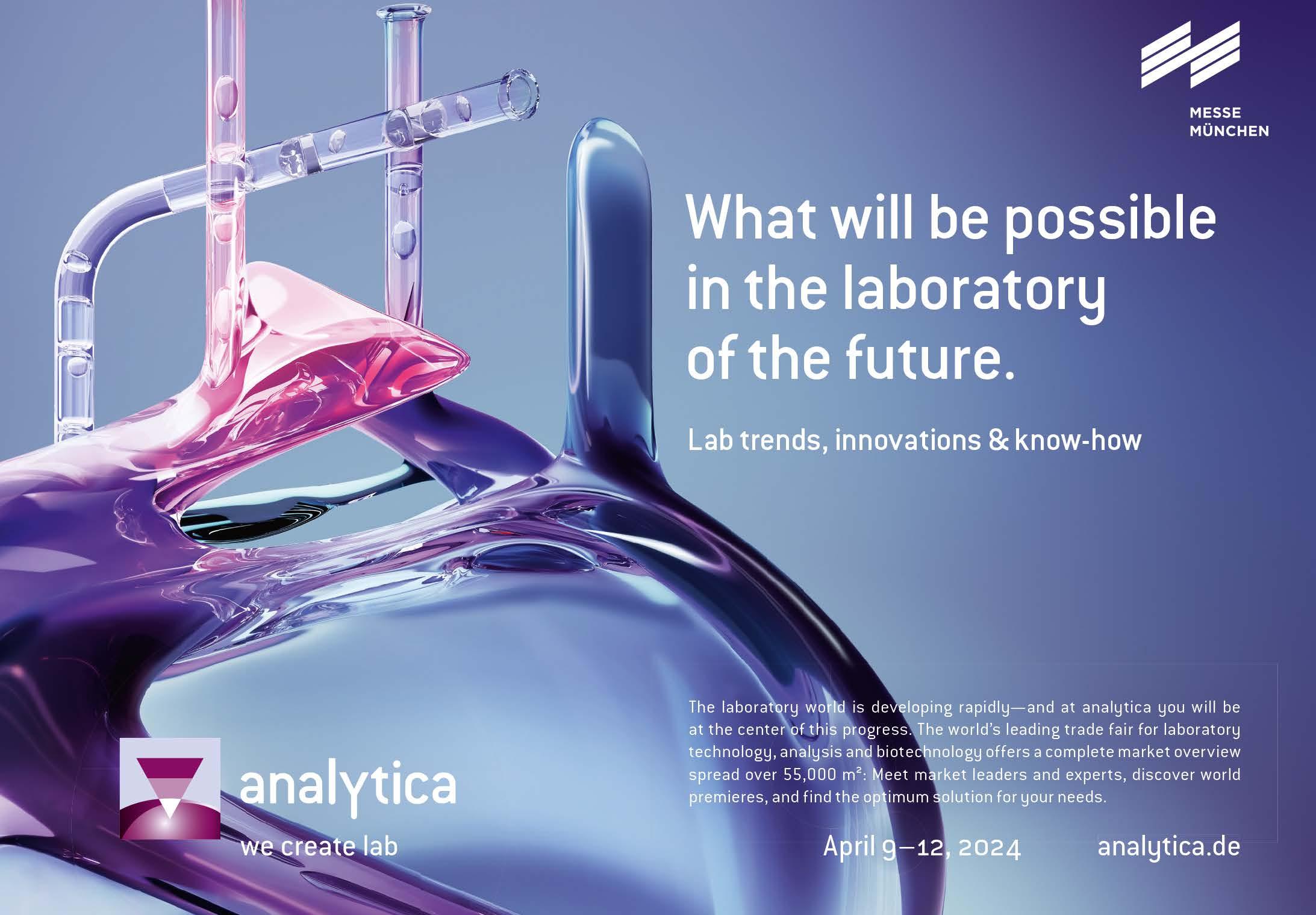 MESSE
MÜNCHEN

What will be possible in the laboratory of the future.

Lab trends, innovations & know-how

The laboratory world is developing rapidly—and at analytica you will be at the center of this progress. The world's leading trade fair for laboratory technology, analysis and biotechnology offers a complete market overview spread over 55,000 m²: Meet market leaders and experts, discover world premieres, and find the optimum solution for your needs.

analytica
we create lab

April 9–12, 2024

analytica.de